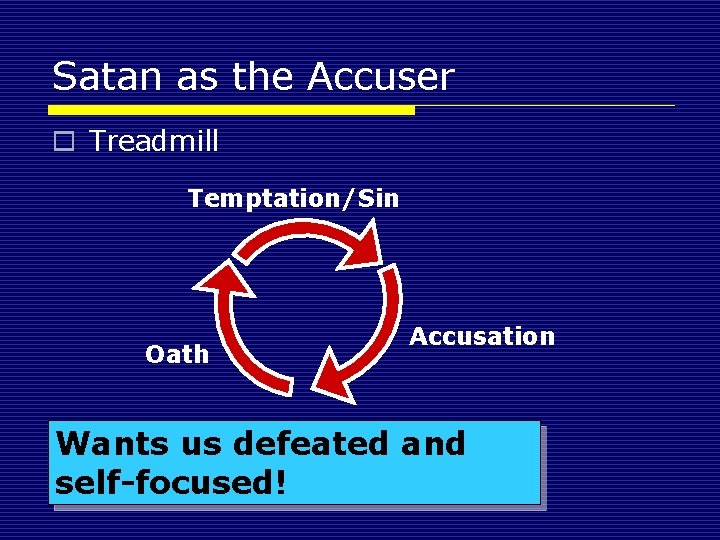 Satan as the Accuser

Treadmill

Temptation/Sin

Accusation

Oath

Wants us defeated and self-focused!